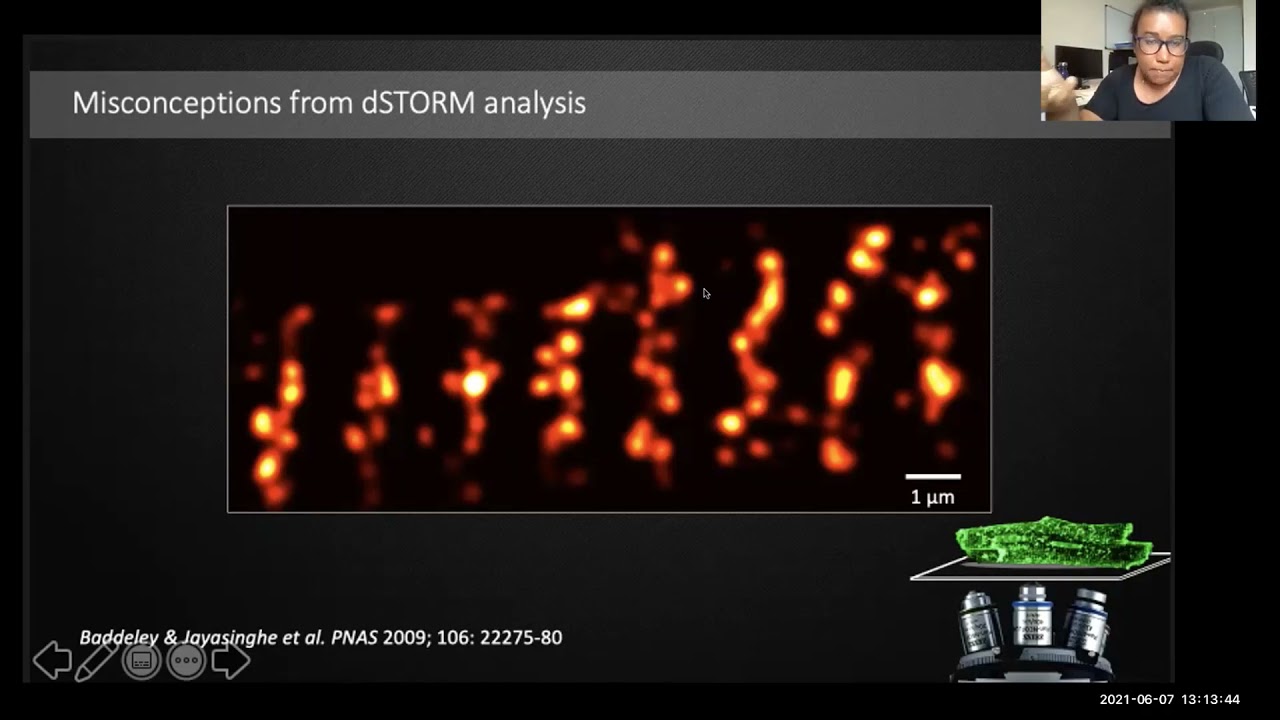 Misconceptions from dSTORM analysis

1 µm

Baddeley & Jayasinghe et al. PNAS 2009; 106: 22275-80

2021-06-07 13:13:44